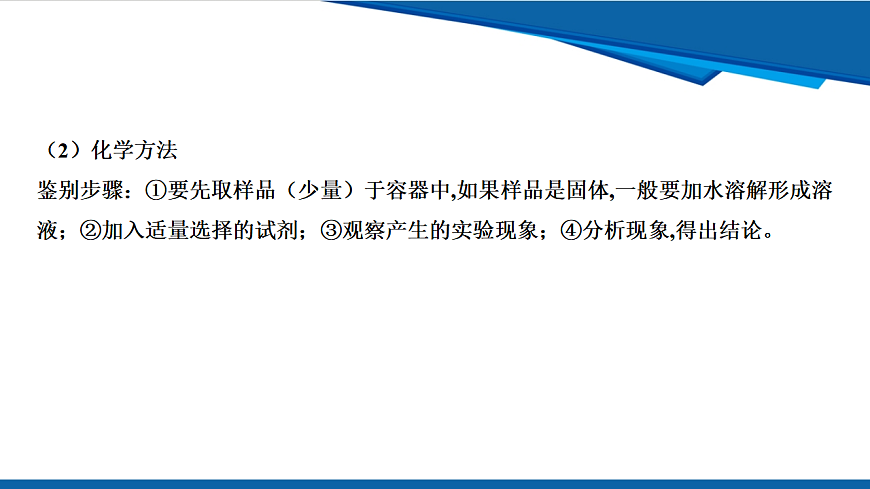 （2）化学方法

鉴别步骤：①要先取样品（少量）于容器中,如果样品是固体,一般要加水溶解形成溶液；②加入适量选择的试剂；③观察产生的实验现象；④分析现象,得出结论。